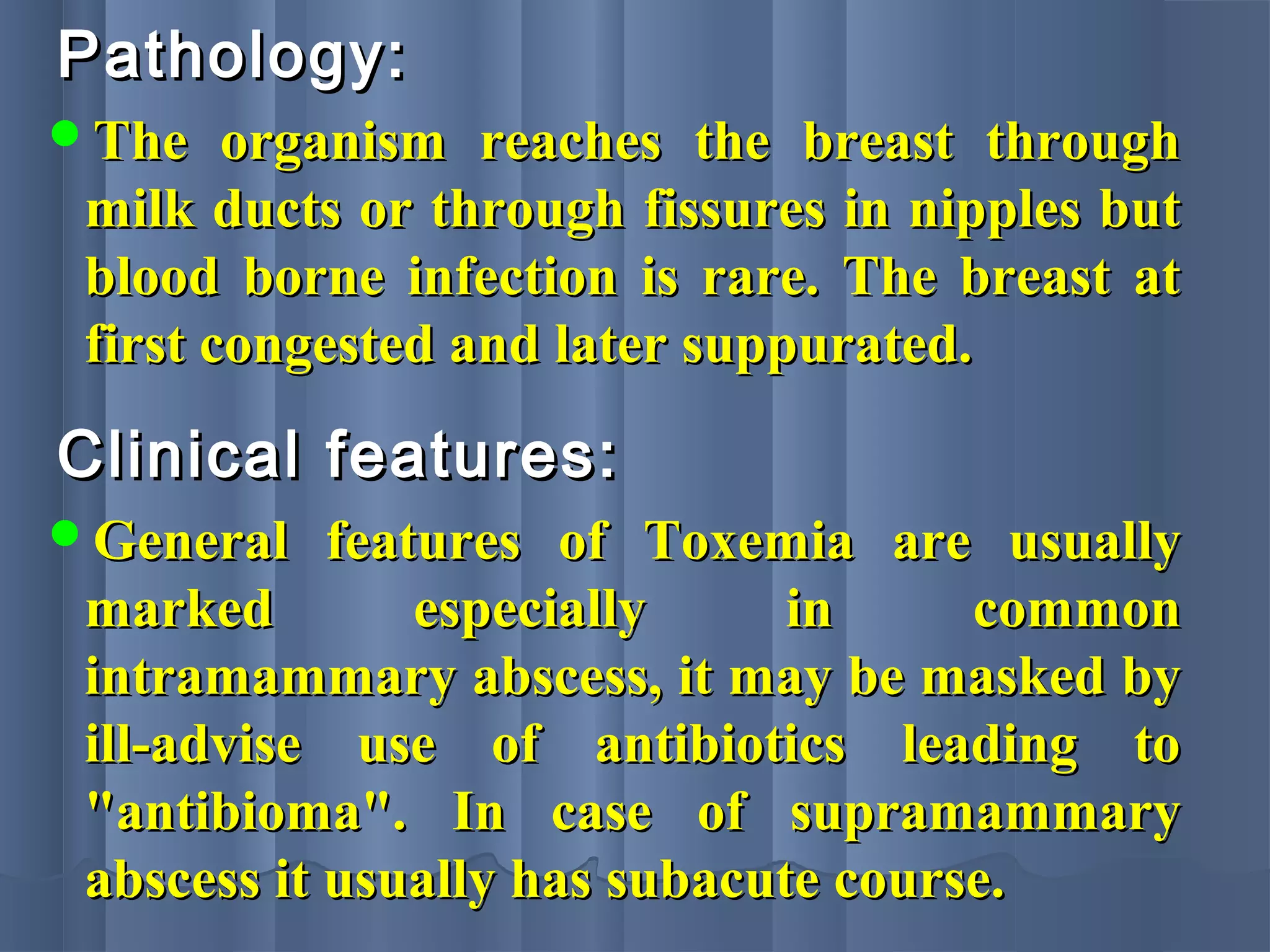 Pathology:

The organism reaches the breast through milk ducts or through fissures in nipples but blood borne infection is rare. The breast at first congested and later suppurated.

Clinical features:

General features of Toxemia are usually marked especially in common intramammary abscess, it may be masked by ill-advise use of antibiotics leading to "antibioma". In case of supramammary abscess it usually has subacute course.